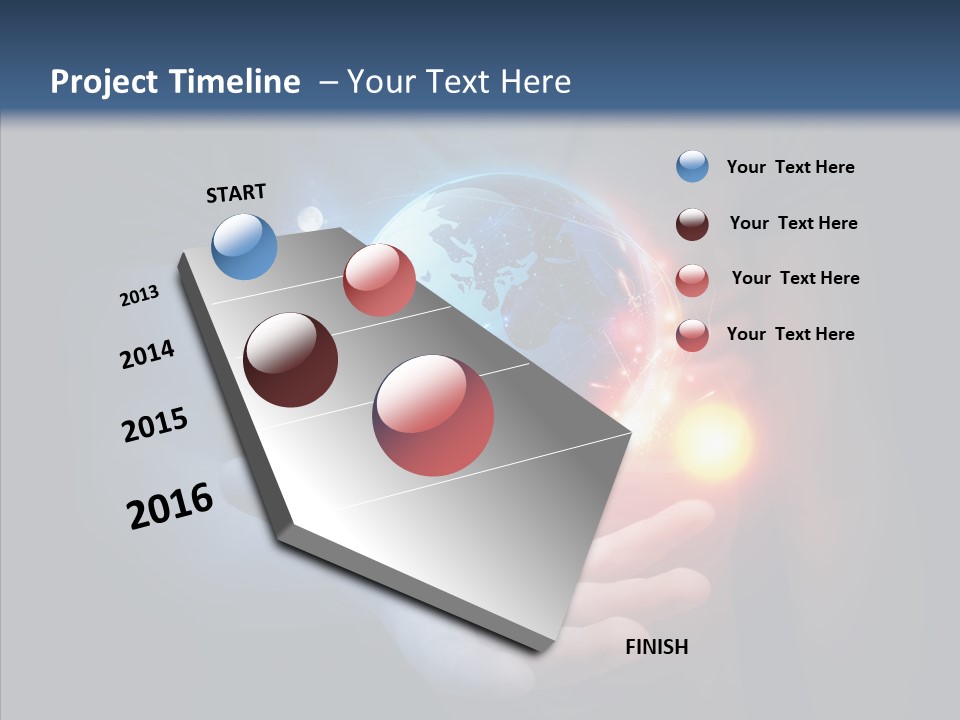 Project Timeline – Your Text Here

START

2013

2014

2015

2016

FINISH

Your Text Here

Your Text Here

Your Text Here

Your Text Here